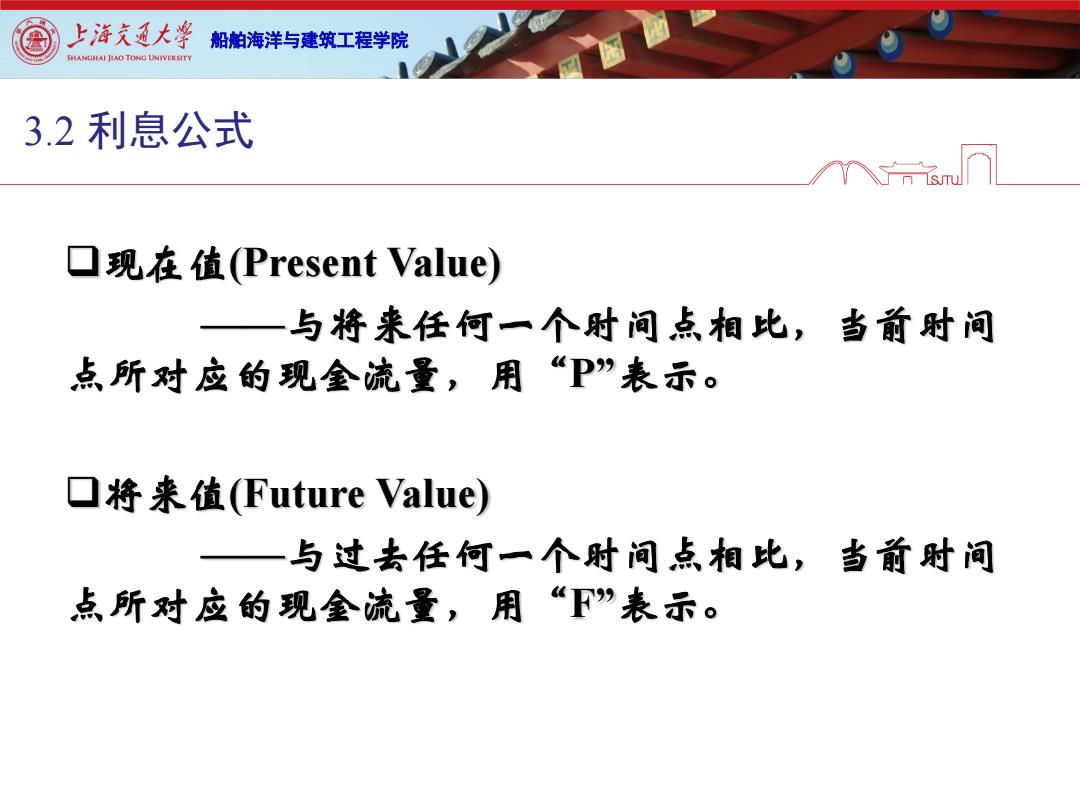 上海交通大学
SHANGHAI JIAO TONG UNIVERSITY
船舶海洋与建筑工程学院

3.2 利息公式

SJTU

❑现在值(Present Value)

——与将来任何一个时间点相比，当前时间点所对应的现金流量，用“P”表示。

❑将来值(Future Value)

——与过去任何一个时间点相比，当前时间点所对应的现金流量，用“F”表示。